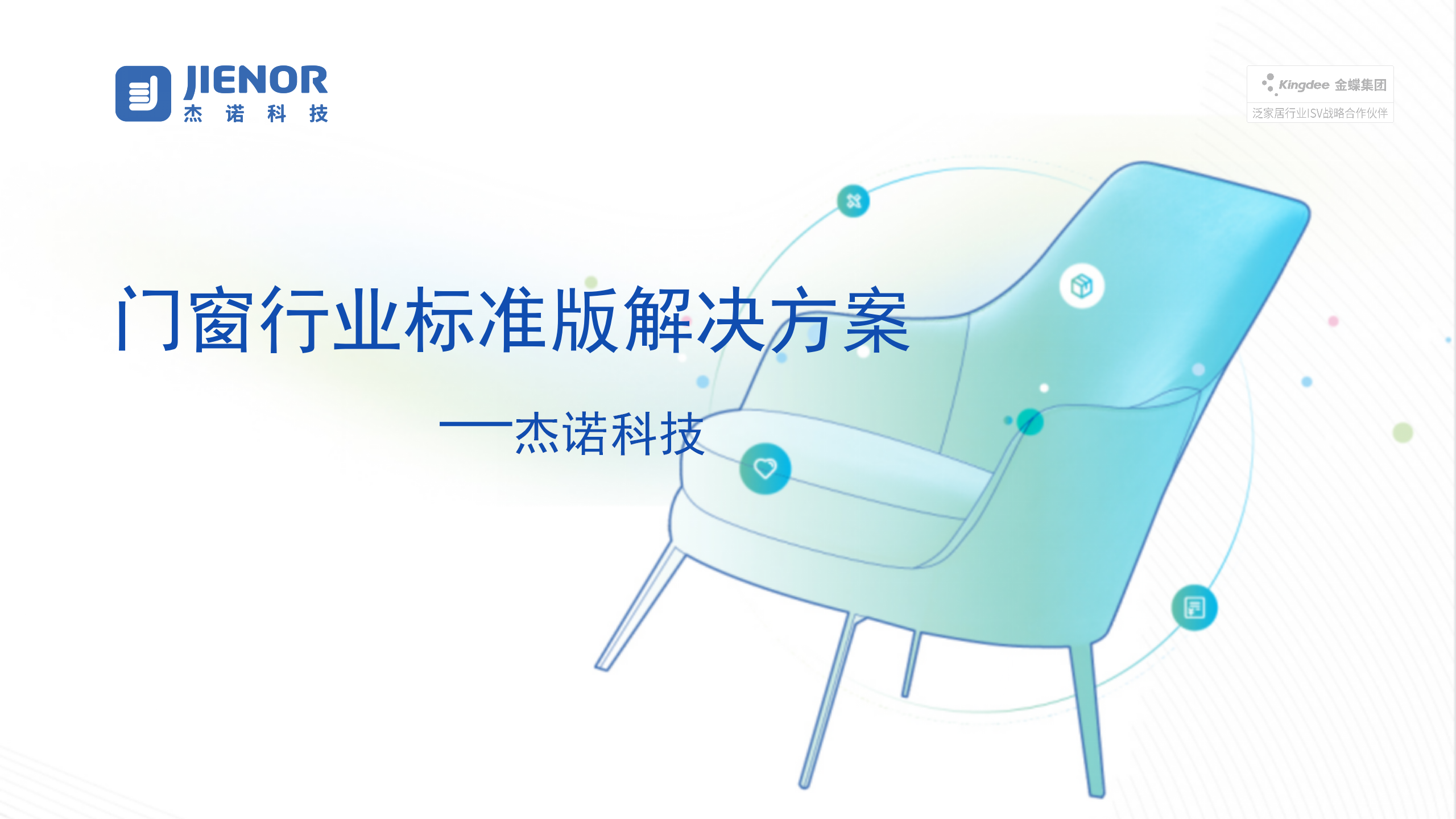 JIENOR
杰 诺 科 技

Kingdee 金蝶集团
泛家居行业ISV战略合作伙伴

门窗行业标准版解决方案

——杰诺科技